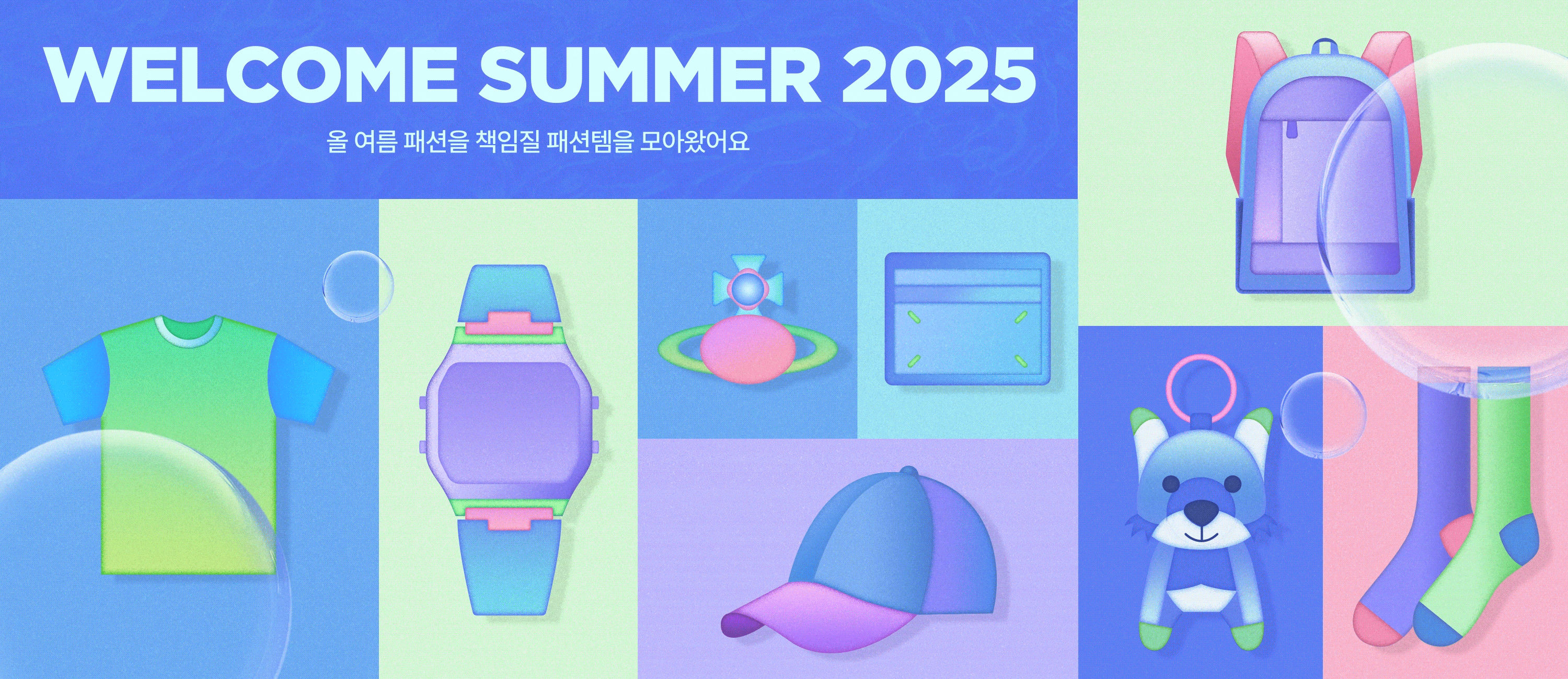 WELCOME SUMMER 2025

올 여름 패션을 책임질 패션템을 모아왔어요